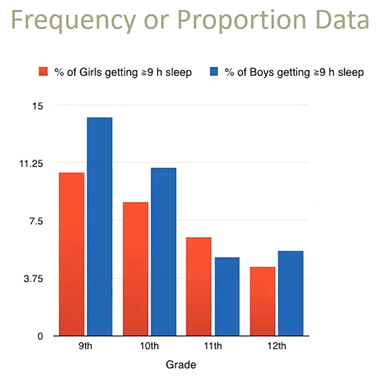 Frequency or Proportion Data

% of Girls getting ≥9 h sleep
% of Boys getting ≥9 h sleep

15
11.25
7.5
3.75
0

9th
10th
11th
12th

Grade